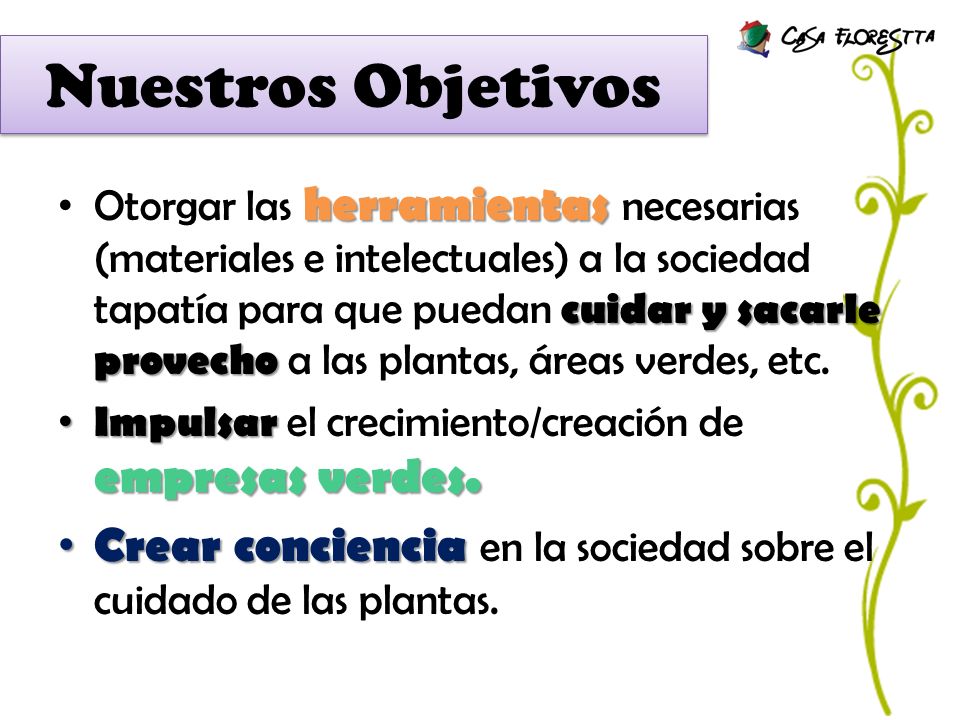 Nuestros Objetivos

CASA FLORESTTA

• Otorgar las herramientas necesarias (materiales e intelectuales) a la sociedad tapatía para que puedan cuidar y sacarle provecho a las plantas, áreas verdes, etc.

• Impulsar el crecimiento/creación de empresas verdes.

• Crear conciencia en la sociedad sobre el cuidado de las plantas.